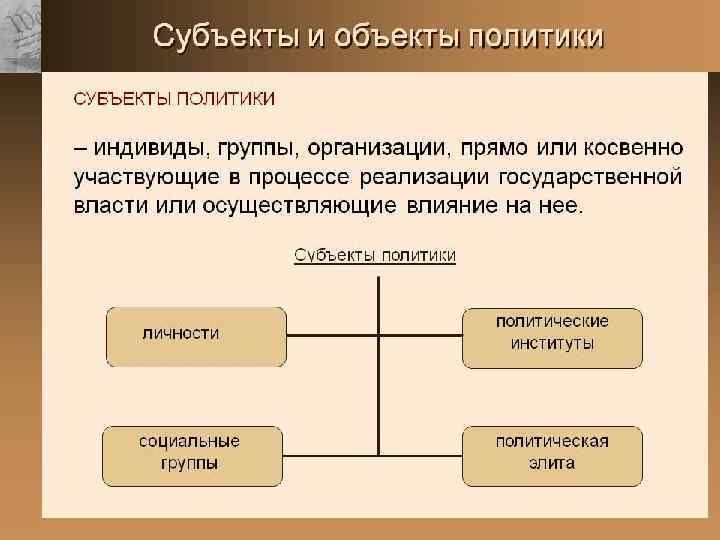 Субъекты и объекты политики

СУБЪЕКТЫ ПОЛИТИКИ

– индивиды, группы, организации, прямо или косвенно участвующие в процессе реализации государственной власти или осуществляющие влияние на нее.

Субъекты политики

личности

политические институты

социальные группы

политическая элита